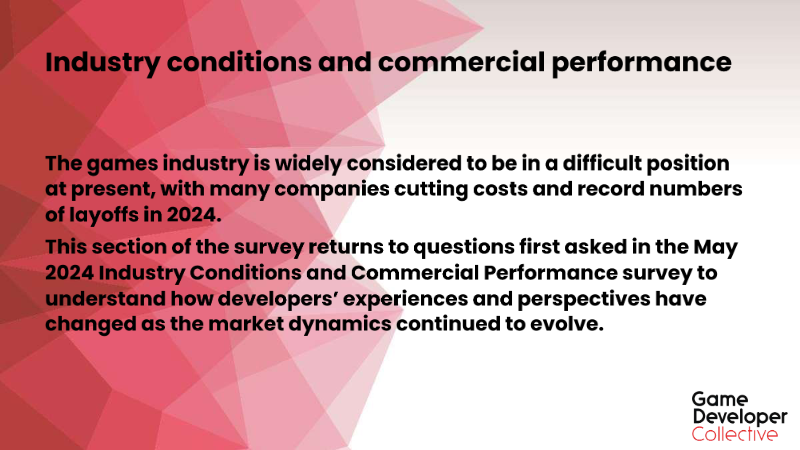 Industry conditions and commercial performance

The games industry is widely considered to be in a difficult position at present, with many companies cutting costs and record numbers of layoffs in 2024.

This section of the survey returns to questions first asked in the May 2024 Industry Conditions and Commercial Performance survey to understand how developers' experiences and perspectives have changed as the market dynamics continued to evolve.

Game Developer Collective